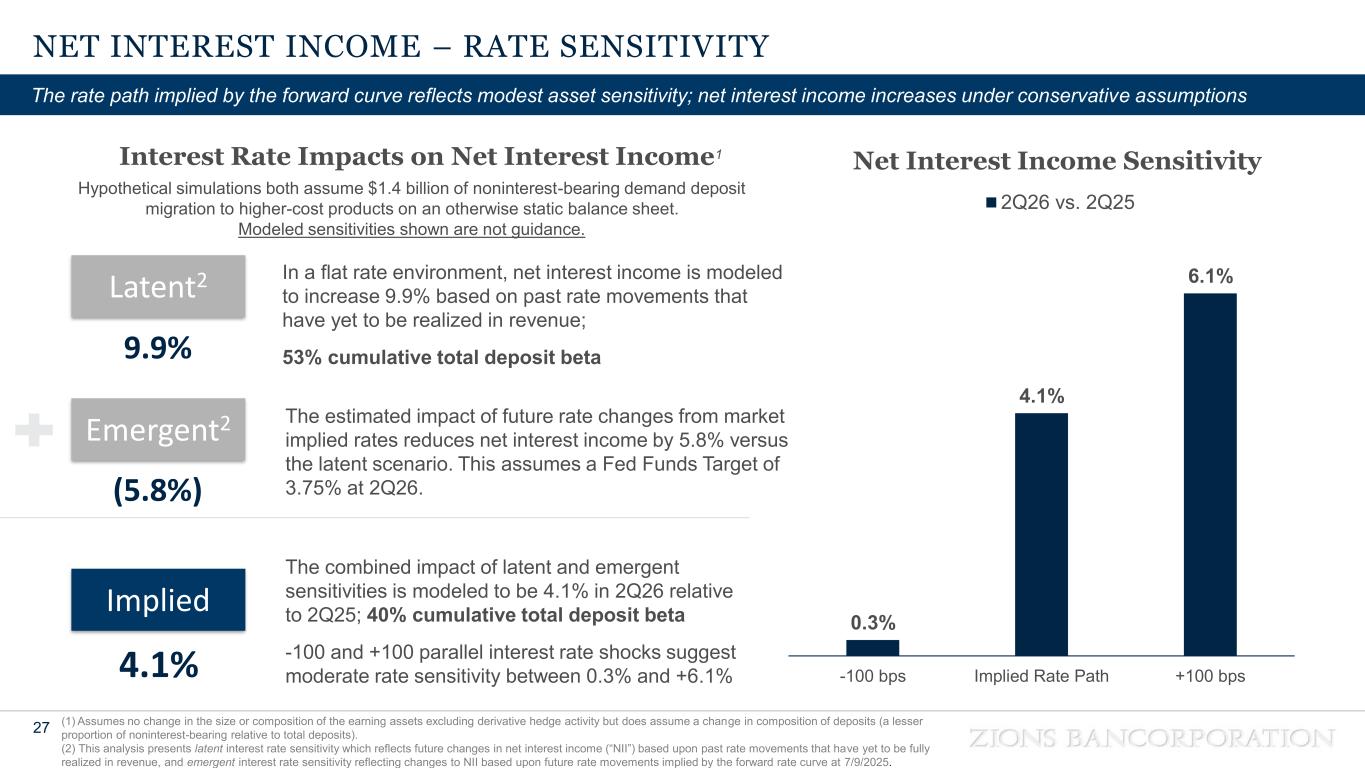 NET INTEREST INCOME – RATE SENSITIVITY

The rate path implied by the forward curve reflects modest asset sensitivity; net interest income increases under conservative assumptions

Interest Rate Impacts on Net Interest Income$^1$

Hypothetical simulations both assume $1.4 billion of noninterest-bearing demand deposit migration to higher-cost products on an otherwise static balance sheet. Modeled sensitivities shown are not guidance.

Latent$^2$

9.9%

In a flat rate environment, net interest income is modeled to increase 9.9% based on past rate movements that have yet to be realized in revenue;

53% cumulative total deposit beta

Emergent$^2$

(5.8%)

The estimated impact of future rate changes from market implied rates reduces net interest income by 5.8% versus the latent scenario. This assumes a Fed Funds Target of 3.75% at 2Q26.

Implied

4.1%

The combined impact of latent and emergent sensitivities is modeled to be 4.1% in 2Q26 relative to 2Q25; 40% cumulative total deposit beta

-100 and +100 parallel interest rate shocks suggest moderate rate sensitivity between 0.3% and +6.1%

Net Interest Income Sensitivity

2Q26 vs. 2Q25

0.3%
4.1%
6.1%

-100 bps
Implied Rate Path
+100 bps

27

(1) Assumes no change in the size or composition of the earning assets excluding derivative hedge activity but does assume a change in composition of deposits (a lesser proportion of noninterest-bearing relative to total deposits).
(2) This analysis presents latent interest rate sensitivity which reflects future changes in net interest income ("NII") based upon past rate movements that have yet to be fully realized in revenue, and emergent interest rate sensitivity reflecting changes to NII based upon future rate movements implied by the forward rate curve at 7/9/2025.

ZIONS BANCORPORATION